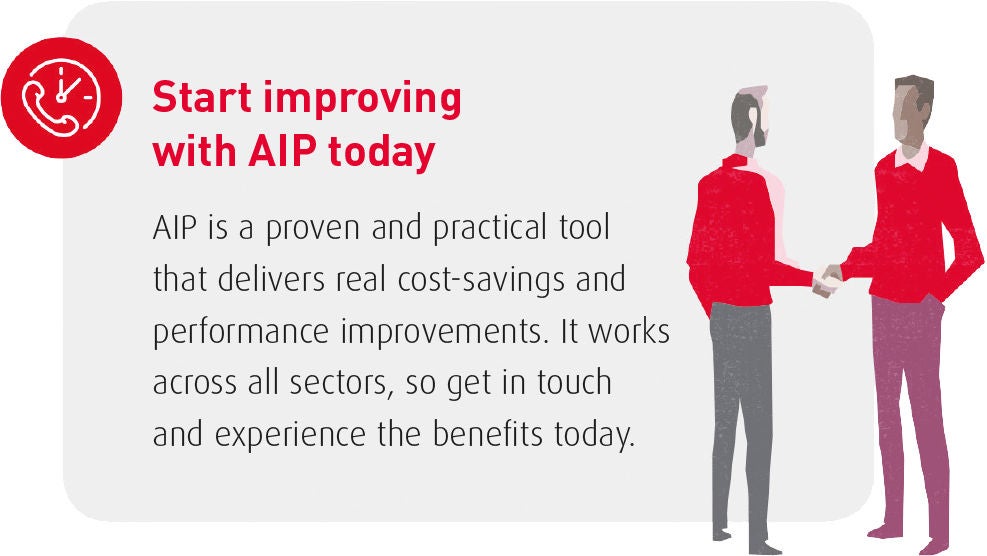 Start improving with AIP today

AIP is a proven and practical tool that delivers real cost-savings and performance improvements. It works across all sectors, so get in touch and experience the benefits today.